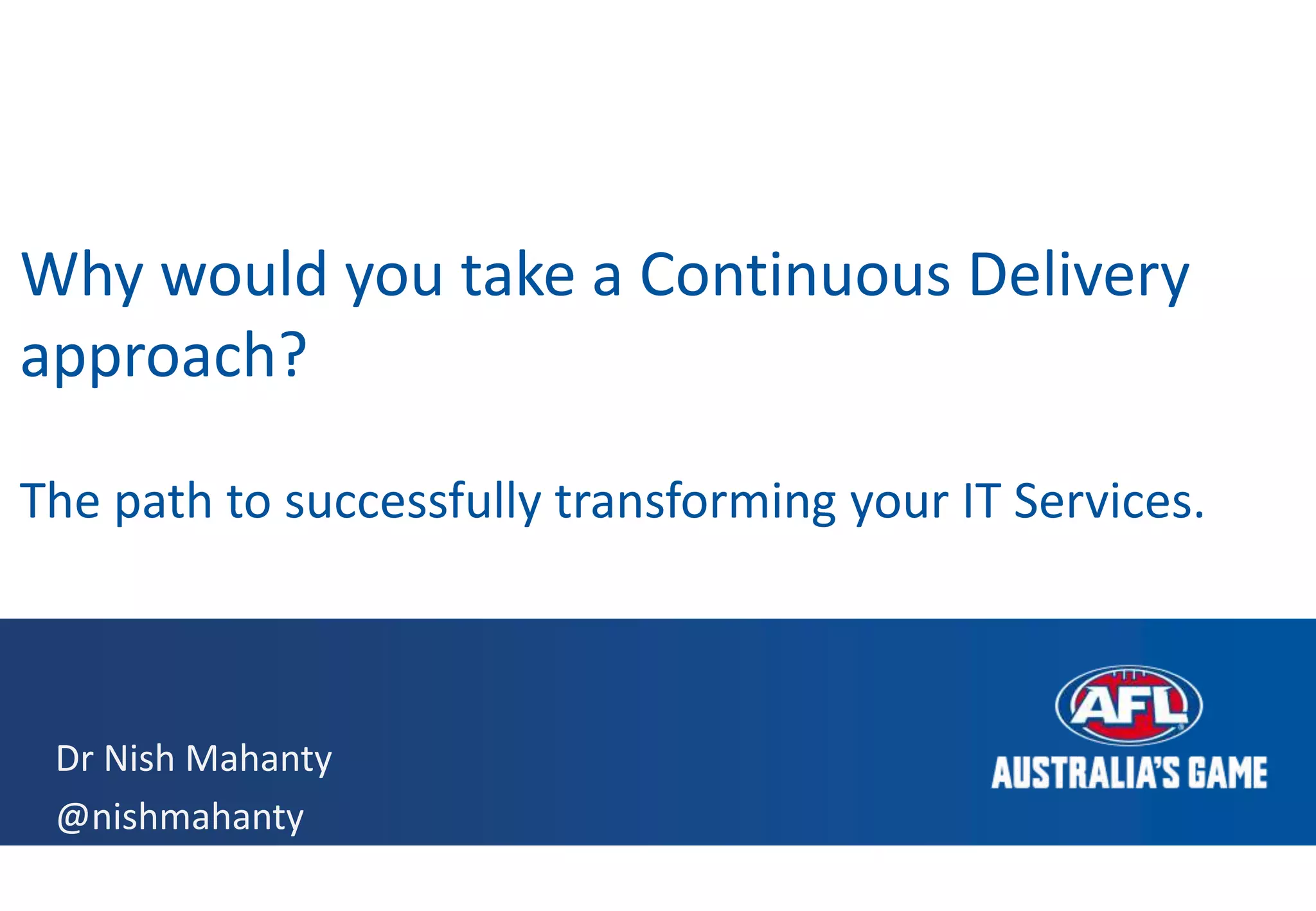 Why would you take a Continuous Delivery approach?

The path to successfully transforming your IT Services.

Dr Nish Mahanty
@nishmahanty

AFL
AUSTRALIA'S GAME